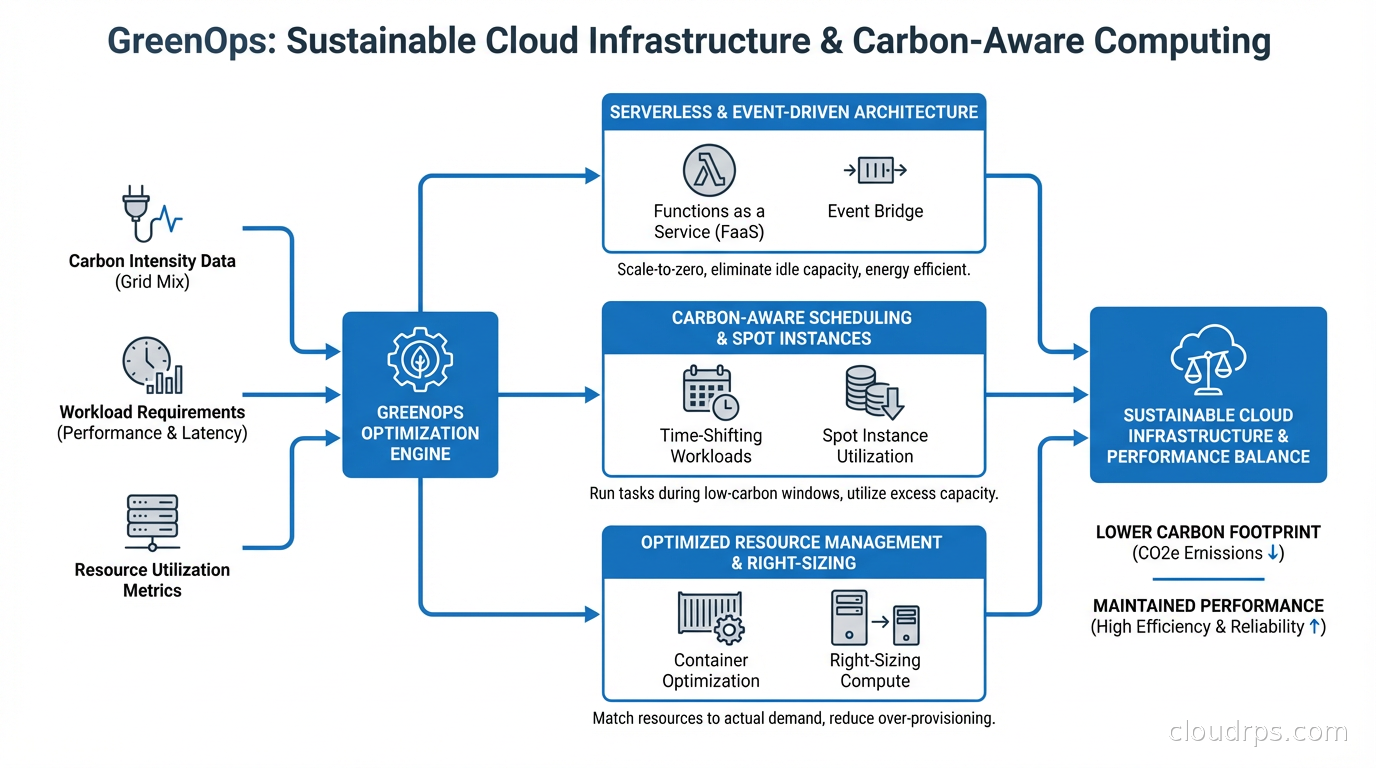 GreenOps: Sustainable Cloud Infrastructure & Carbon-Aware Computing

Carbon Intensity Data
(Grid Mix)

Workload Requirements
(Performance & Latency)

Resource Utilization Metrics

GREENOPS OPTIMIZATION ENGINE

SERVERLESS & EVENT-DRIVEN ARCHITECTURE

Functions as a Service (FaaS)

Event Bridge

Scale-to-zero, eliminate idle capacity, energy efficient.

CARBON-AWARE SCHEDULING & SPOT INSTANCES

Time-Shifting Workloads

Spot Instance Utilization

Run tasks during low-carbon windows, utilize excess capacity.

OPTIMIZED RESOURCE MANAGEMENT & RIGHT-SIZING

Container Optimization

Right-Sizing Compute

Match resources to actual demand, reduce over-provisioning.

SUSTAINABLE CLOUD INFRASTRUCTURE & PERFORMANCE BALANCE

LOWER CARBON FOOTPRINT
(CO2e Emissions ↓)

MAINTAINED PERFORMANCE
(High Efficiency & Reliability ↑)

cloudrps.com